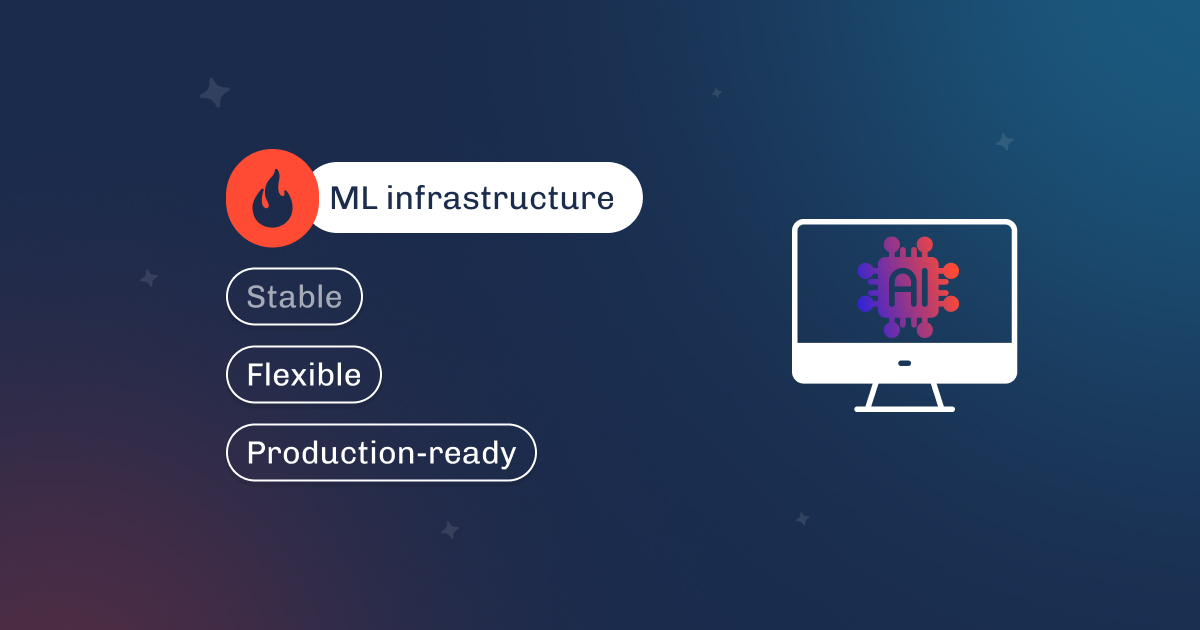 ML infrastructure

Stable

Flexible

Production-ready

AI